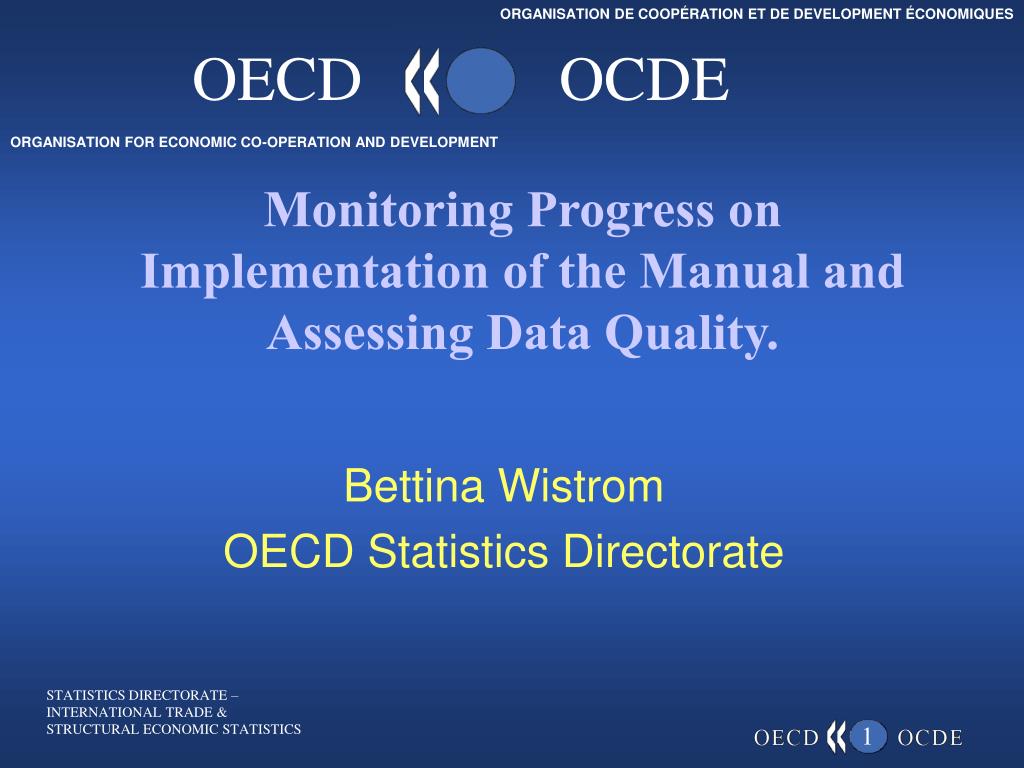 ORGANISATION DE COOPÉRATION ET DE DEVELOPMENT ÉCONOMIQUES

OECD OCDE

ORGANISATION FOR ECONOMIC CO-OPERATION AND DEVELOPMENT

Monitoring Progress on Implementation of the Manual and Assessing Data Quality.

Bettina Wistrom
OECD Statistics Directorate

STATISTICS DIRECTORATE – INTERNATIONAL TRADE & STRUCTURAL ECONOMIC STATISTICS

OECD 1 OCDE